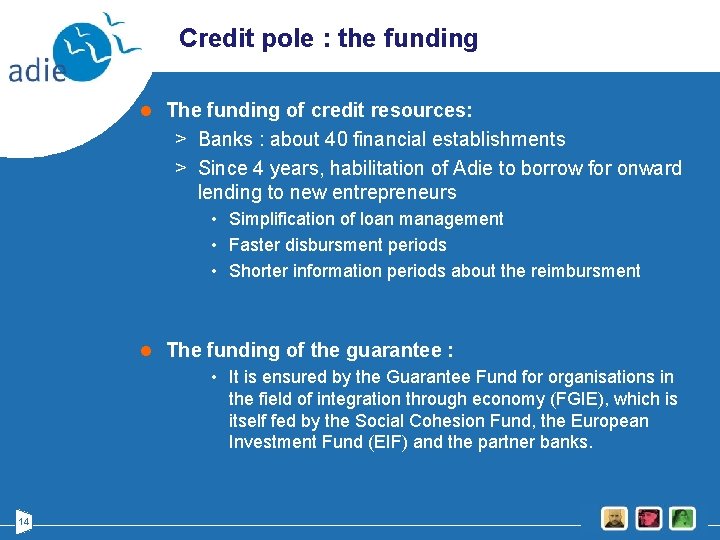 adie

Credit pole : the funding

The funding of credit resources:

> Banks : about 40 financial establishments

> Since 4 years, habilitation of Adie to borrow for onward lending to new entrepreneurs

• Simplification of loan management

• Faster disbursment periods

• Shorter information periods about the reimbursment

The funding of the guarantee :

• It is ensured by the Guarantee Fund for organisations in the field of integration through economy (FGIE), which is itself fed by the Social Cohesion Fund, the European Investment Fund (EIF) and the partner banks.

14